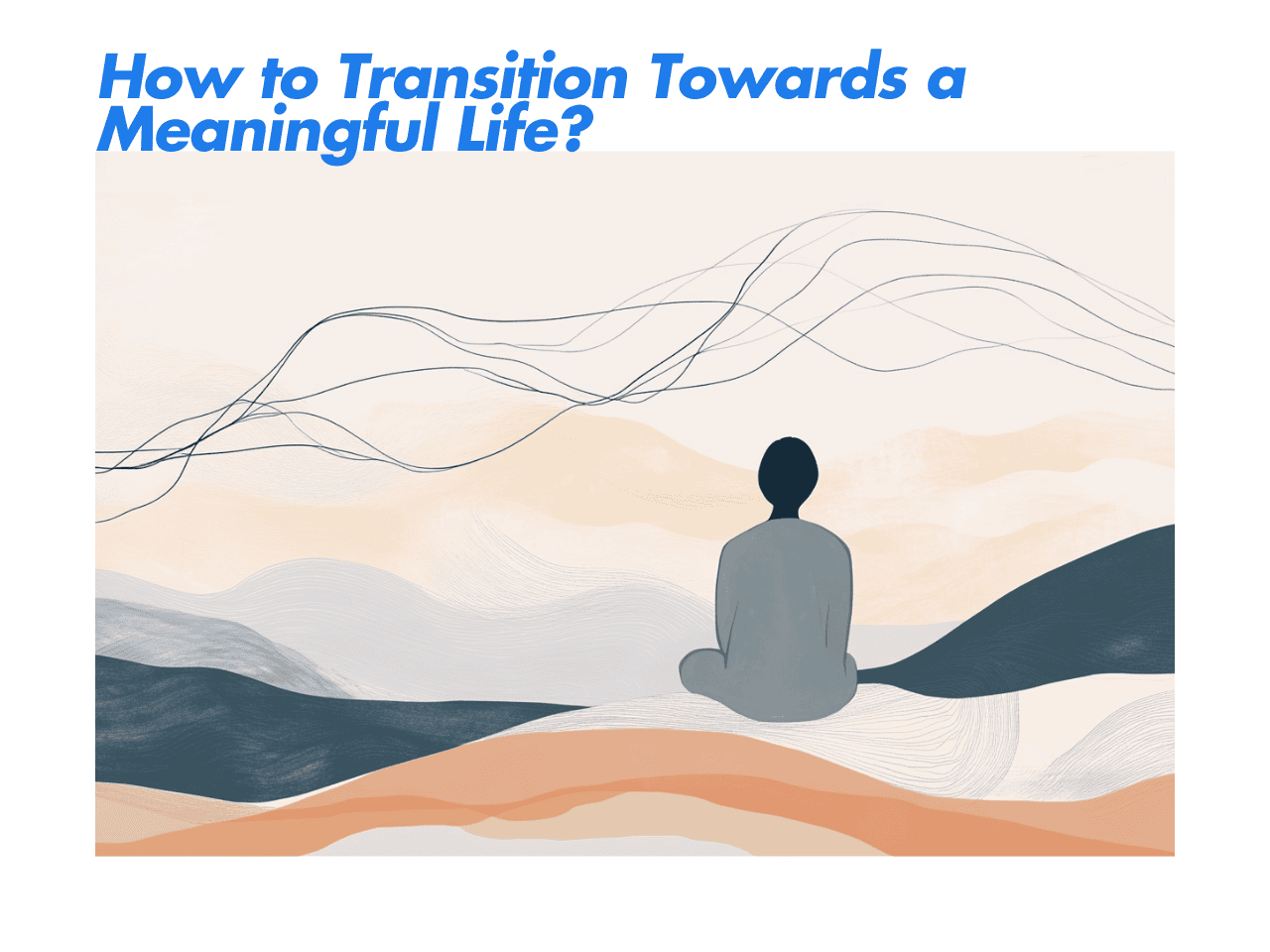 How to Transition Towards a Meaningful Life?